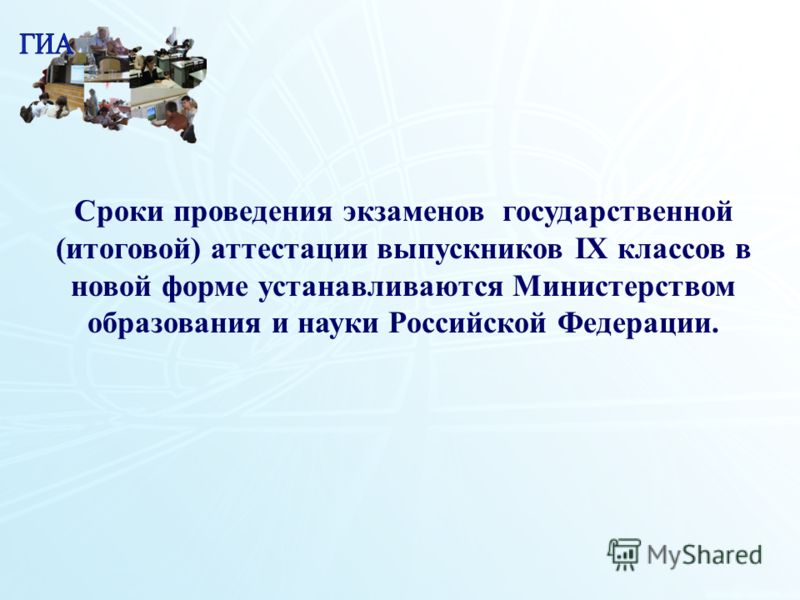 ГИА

Сроки проведения экзаменов государственной (итоговой) аттестации выпускников IX классов в новой форме устанавливаются Министерством образования и науки Российской Федерации.

MyShared